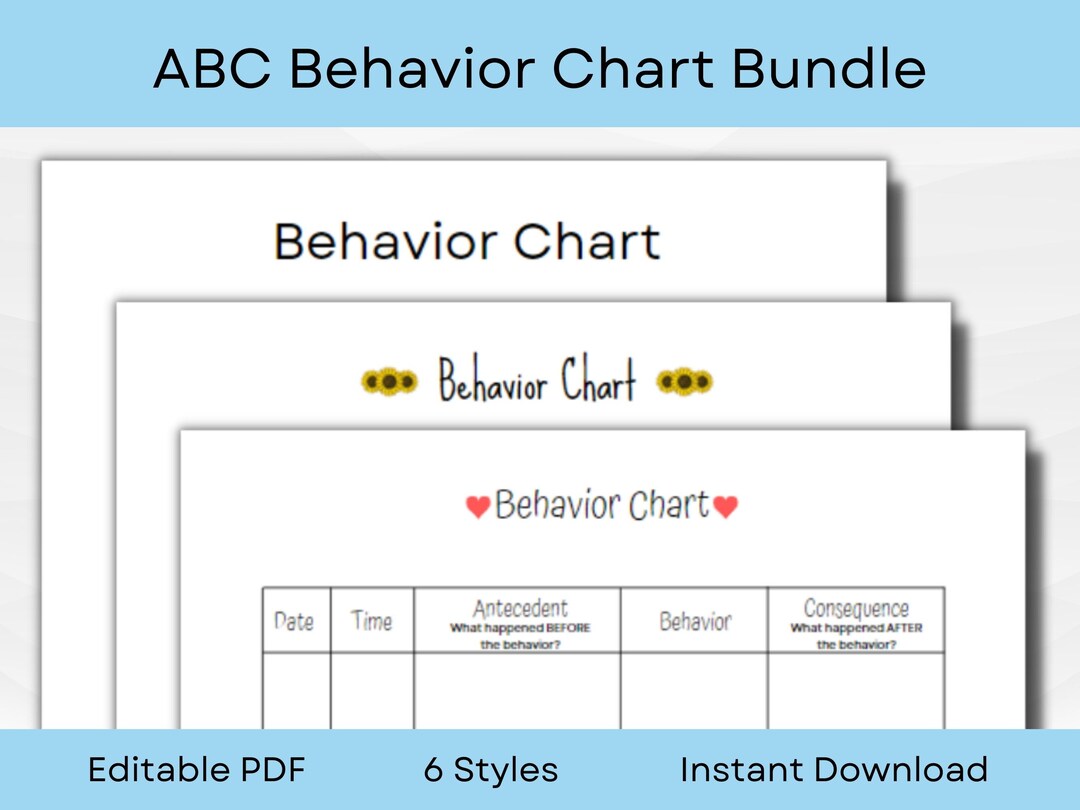 ABC Behavior Chart Bundle

Behavior Chart

Behavior Chart

Behavior Chart

| Date | Time | Antecedent What happened BEFORE the behavior? | Behavior | Consequence What happened AFTER the behavior? |
|---|---|---|---|---|
| | | | | |

Editable PDF

6 Styles

Instant Download